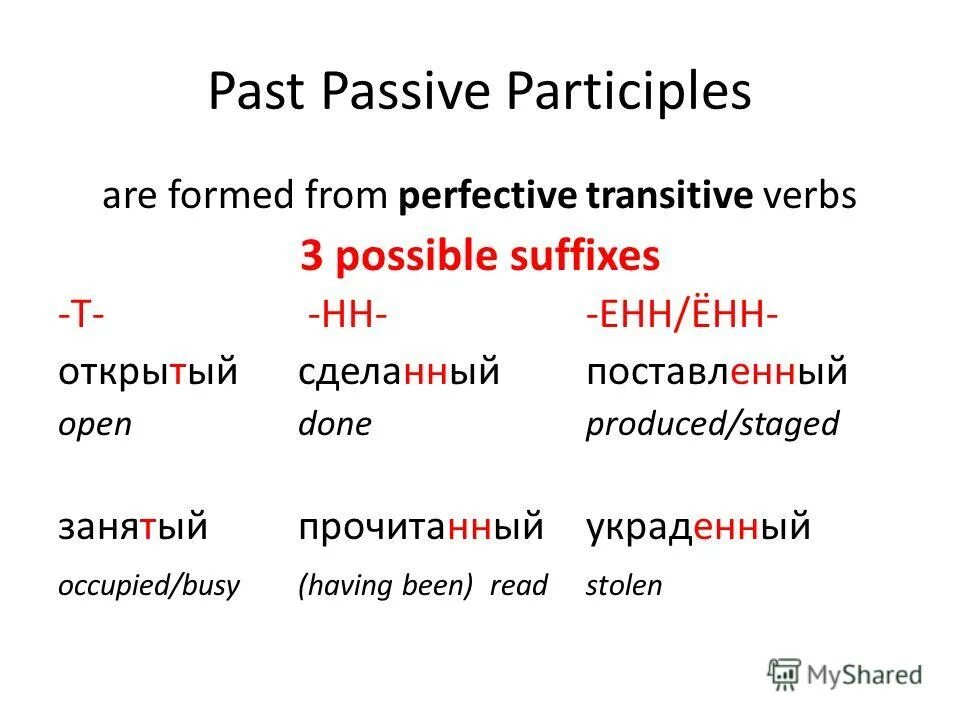 Past Passive Participles

are formed from perfective transitive verbs

3 possible suffixes

| -Т- | -НН- | -ЕНН/ЁНН- |
|---|---|---|
| открытый | сделанный | поставленный |
| open | done | produced/staged |
| занятый | прочитанный | украденный |
| occupied/busy | (having been) read | stolen |

MyShared